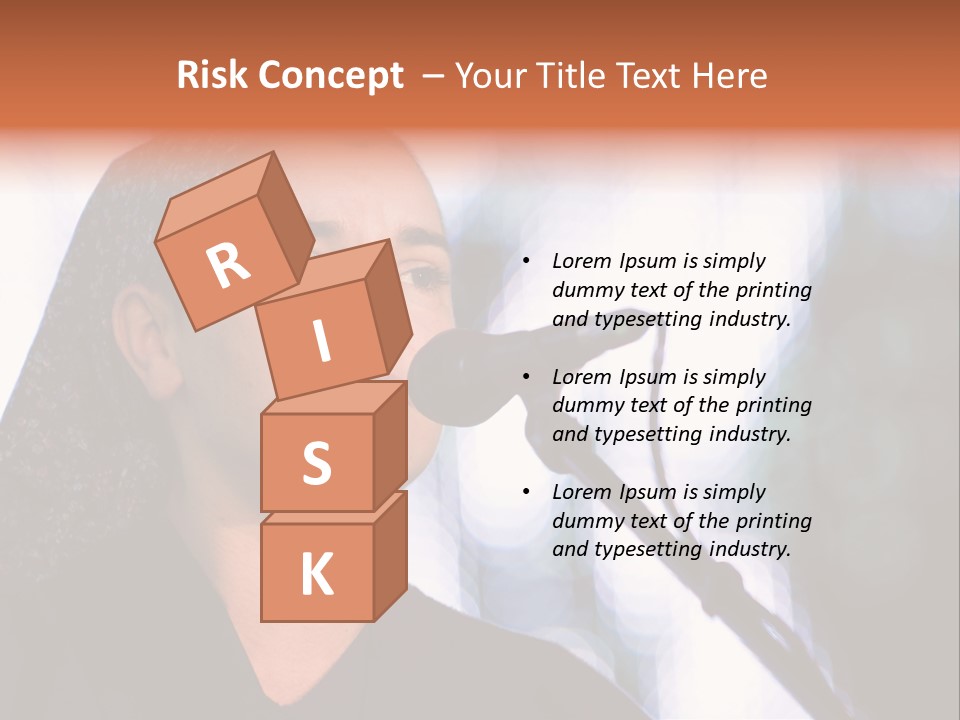 Risk Concept – Your Title Text Here

R
I
S
K

• Lorem Ipsum is simply dummy text of the printing and typesetting industry.

• Lorem Ipsum is simply dummy text of the printing and typesetting industry.

• Lorem Ipsum is simply dummy text of the printing and typesetting industry.